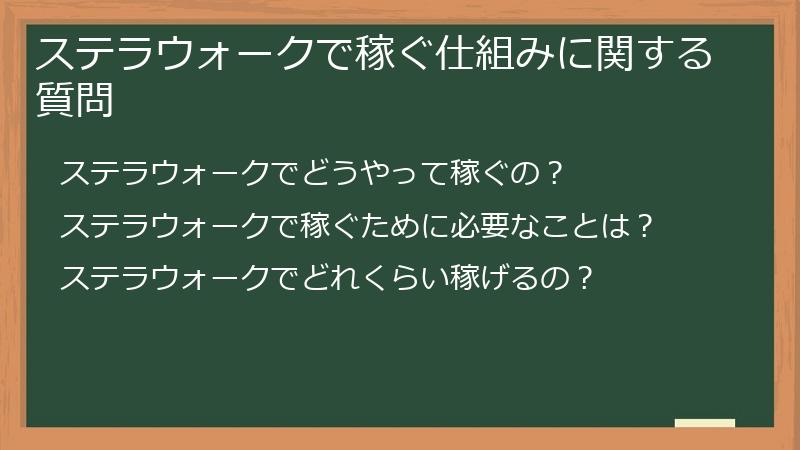 ステラウォークで稼ぐ仕組みに関する質問

ステラウォークでどうやって稼ぐの？

ステラウォークで稼ぐために必要なことは？

ステラウォークでどれくらい稼げるの？